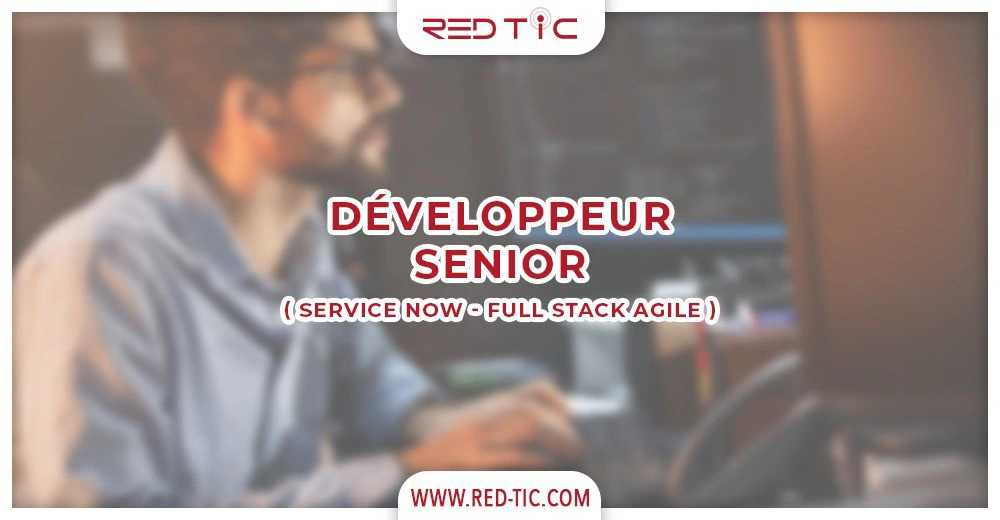 RED TIC

DÉVELOPPEUR SENIOR
( SERVICE NOW - FULL STACK AGILE )

WWW.RED-TIC.COM